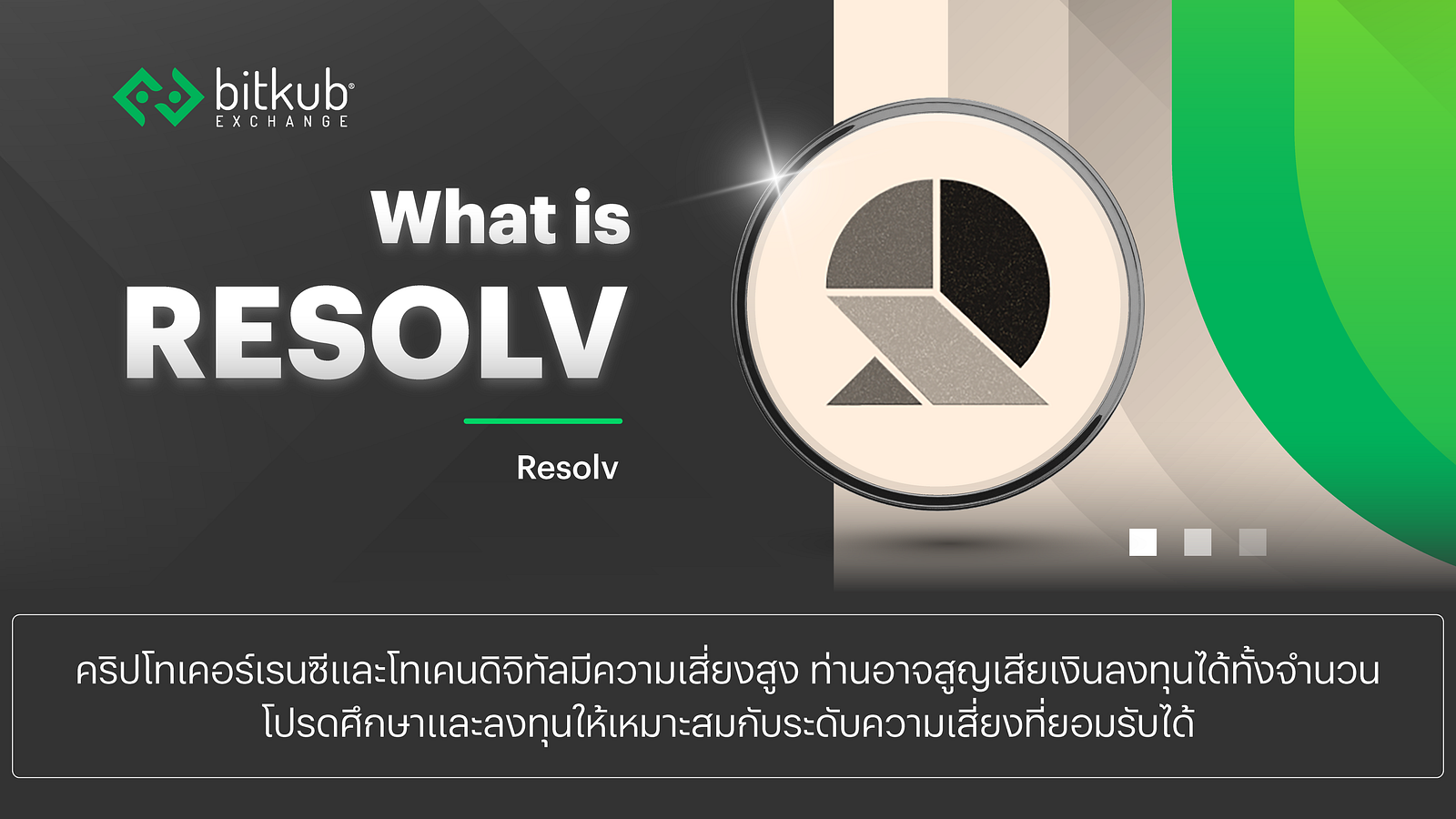 bitkub EXCHANGE

What is RESOLV

Resolv

คริปโทเคอร์เรนซีและโทเคนดิจิทัลมีความเสี่ยงสูง ท่านอาจสูญเสียเงินลงทุนได้ทั้งจำนวน โปรดศึกษาและลงทุนให้เหมาะสมกับระดับความเสี่ยงที่ยอมรับได้